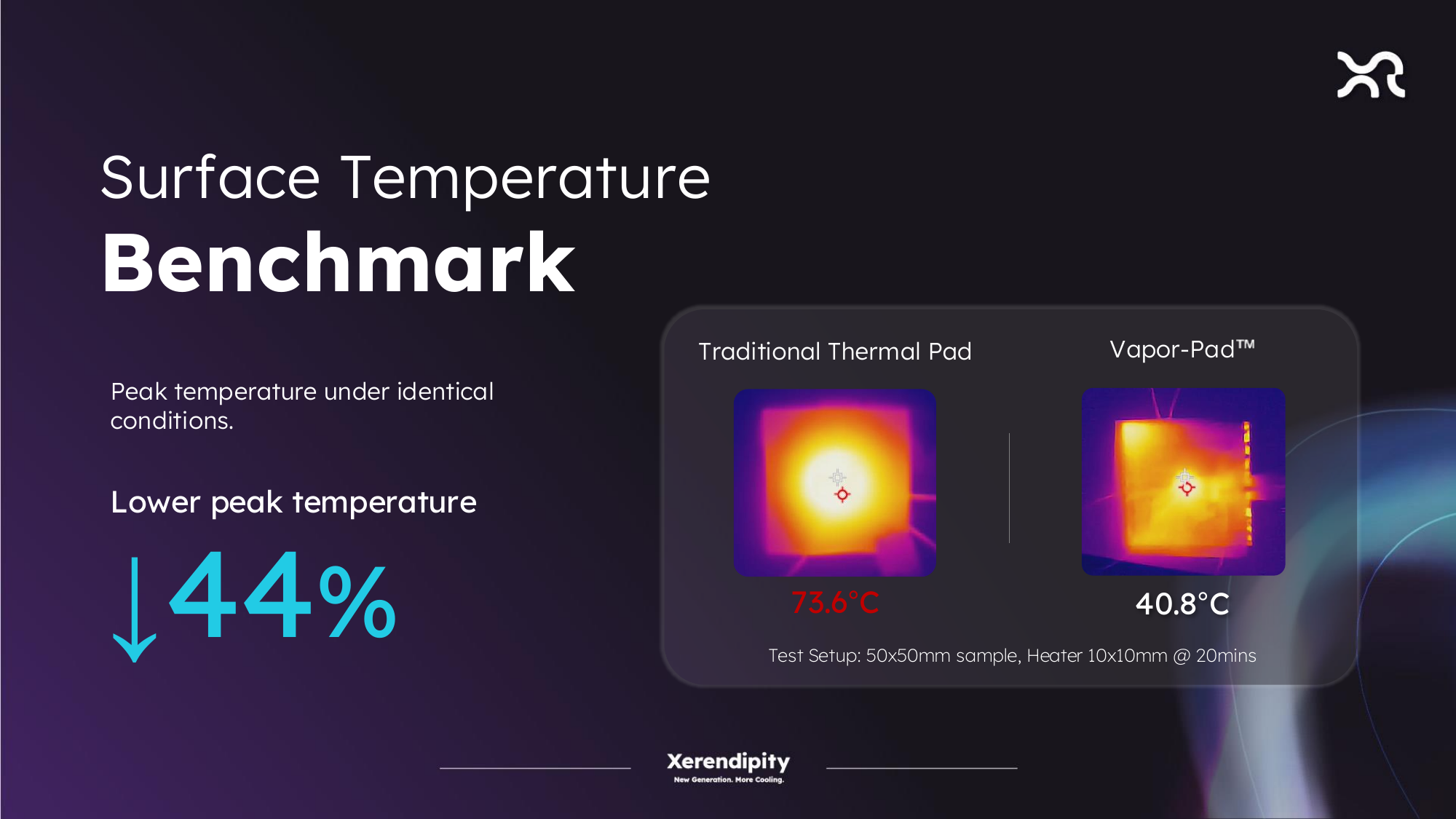 Surface Temperature
Benchmark

Peak temperature under identical conditions.

Lower peak temperature

↓44%

Traditional Thermal Pad

73.6°C

Vapor-Pad™

40.8°C

Test Setup: 50x50mm sample, Heater 10x10mm @ 20mins

Xerendipity
New Generation. More Cooling.